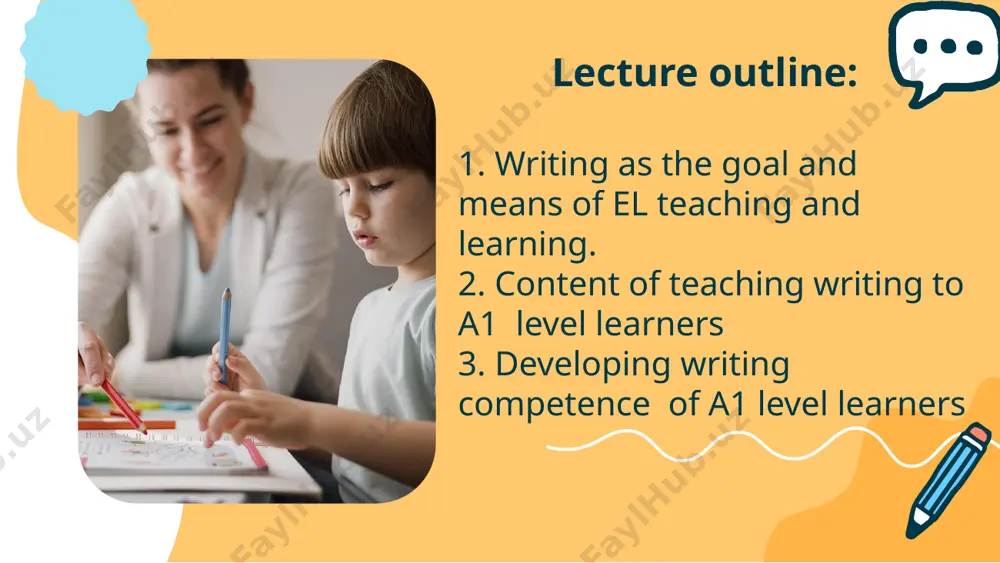 Lecture outline:

1. Writing as the goal and means of EL teaching and learning.
2. Content of teaching writing to A1 level learners
3. Developing writing competence of A1 level learners

FaylHub.uz